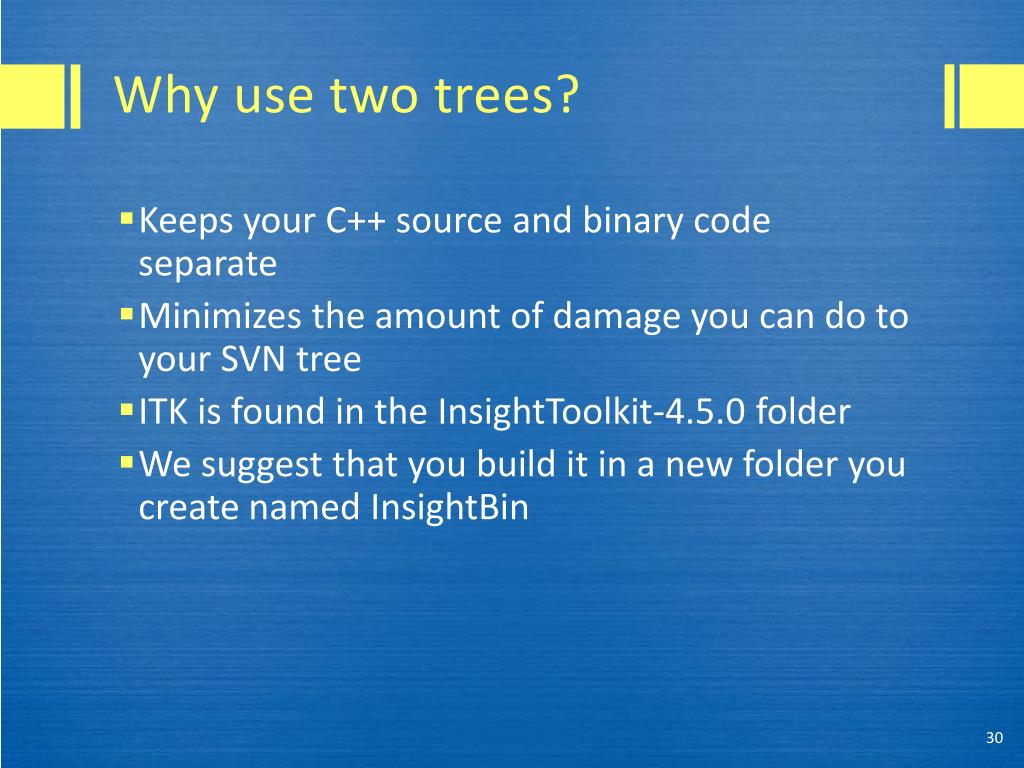 Why use two trees?

▪ Keeps your C++ source and binary code separate
▪ Minimizes the amount of damage you can do to your SVN tree
▪ ITK is found in the InsightToolkit-4.5.0 folder
▪ We suggest that you build it in a new folder you create named InsightBin

30